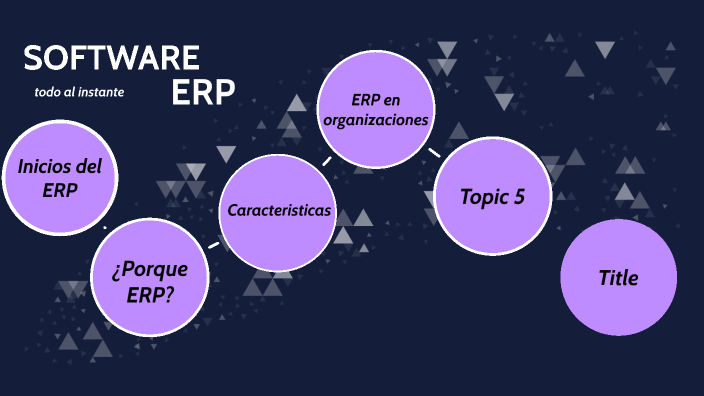 SOFTWARE ERP

todo al instante

Inicios del ERP

¿Porque ERP?

Caracteristicas

ERP en organizaciones

Topic 5

Title